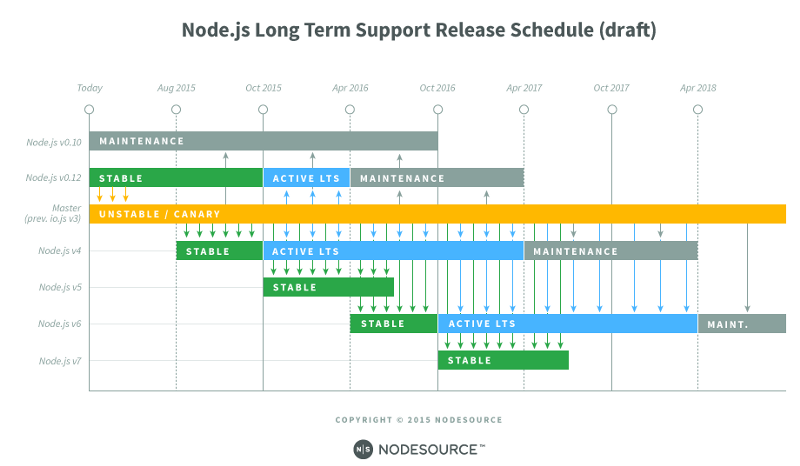 Node.js Long Term Support Release Schedule (draft)

Today
Aug 2015
Oct 2015
Apr 2016
Oct 2016
Apr 2017
Oct 2017
Apr 2018

Node.js v0.10
MAINTENANCE

Node.js v0.12
STABLE
ACTIVE LTS
MAINTENANCE

Master (prev. io.js v3)
UNSTABLE / CANARY

Node.js v4
STABLE
ACTIVE LTS
MAINTENANCE

Node.js v5
STABLE

Node.js v6
STABLE
ACTIVE LTS
MAINT.

Node.js v7
STABLE

COPYRIGHT © 2015 NODESOURCE

N|S NODESOURCE™